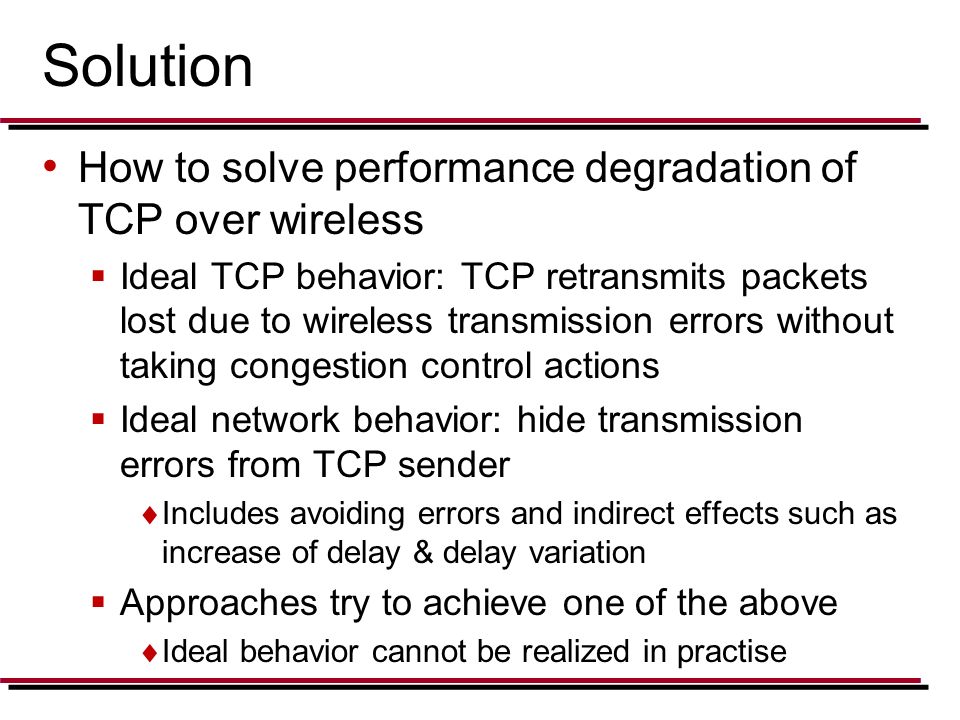 Solution

• How to solve performance degradation of TCP over wireless

▪ Ideal TCP behavior: TCP retransmits packets lost due to wireless transmission errors without taking congestion control actions

▪ Ideal network behavior: hide transmission errors from TCP sender

♦ Includes avoiding errors and indirect effects such as increase of delay & delay variation

▪ Approaches try to achieve one of the above

♦ Ideal behavior cannot be realized in practise